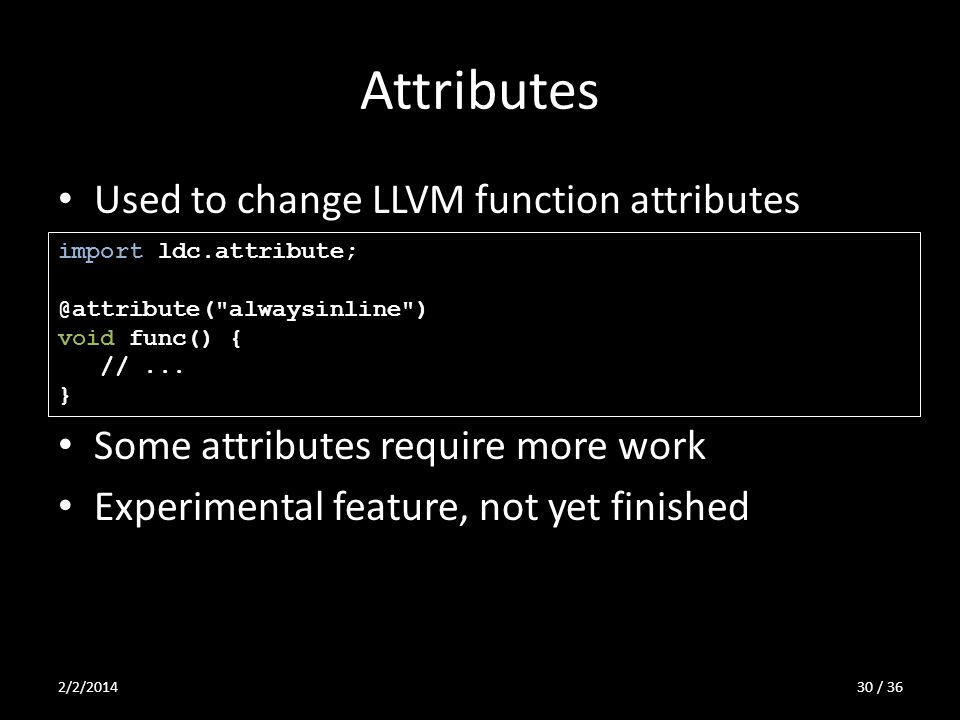 Attributes

• Used to change LLVM function attributes

import ldc.attribute;

@attribute("alwaysinline")
void func() {
   // ...
}

• Some attributes require more work

• Experimental feature, not yet finished

2/2/2014

30 / 36